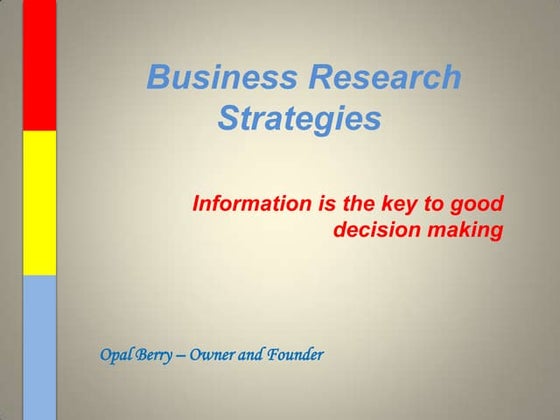 Business Research Strategies

Information is the key to good decision making

Opal Berry – Owner and Founder